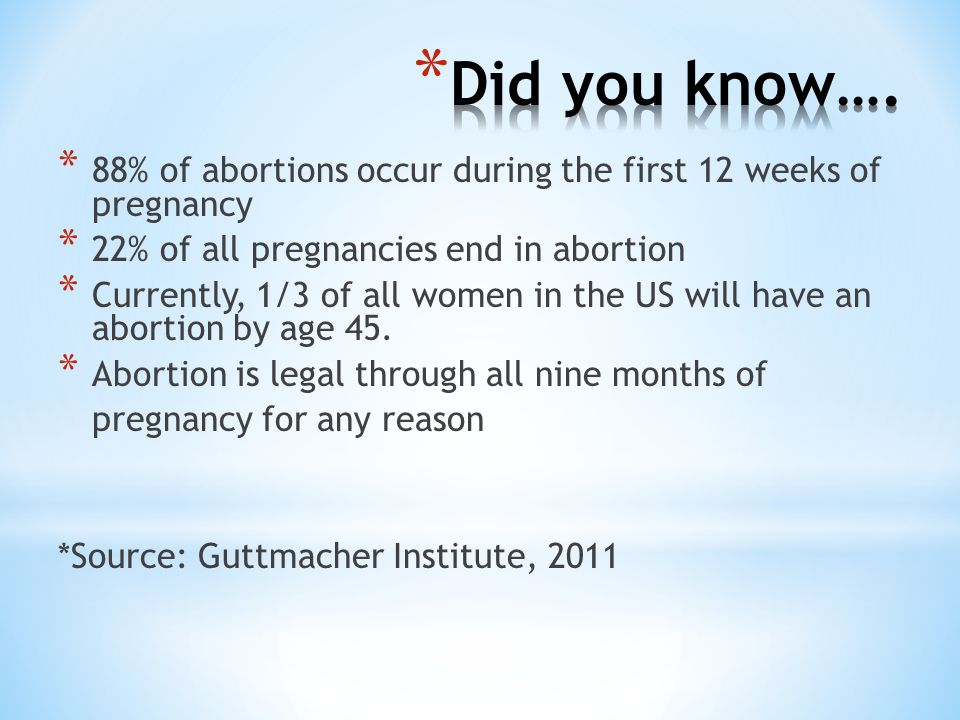 *Did you know….

* 88% of abortions occur during the first 12 weeks of pregnancy
* 22% of all pregnancies end in abortion
* Currently, 1/3 of all women in the US will have an abortion by age 45.
* Abortion is legal through all nine months of pregnancy for any reason

*Source: Guttmacher Institute, 2011